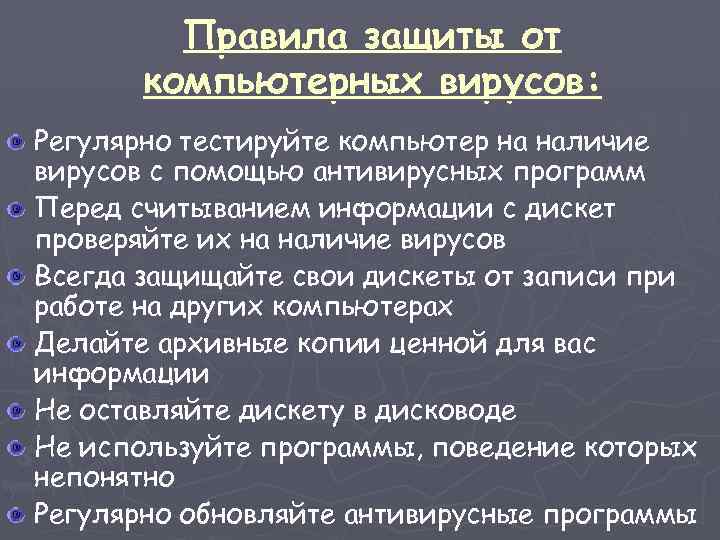 Правила защиты от компьютерных вирусов:

Регулярно тестируйте компьютер на наличие вирусов с помощью антивирусных программ

Перед считыванием информации с дискет проверяйте их на наличие вирусов

Всегда защищайте свои дискеты от записи при работе на других компьютерах

Делайте архивные копии ценной для вас информации

Не оставляйте дискету в дисководе

Не используйте программы, поведение которых непонятно

Регулярно обновляйте антивирусные программы